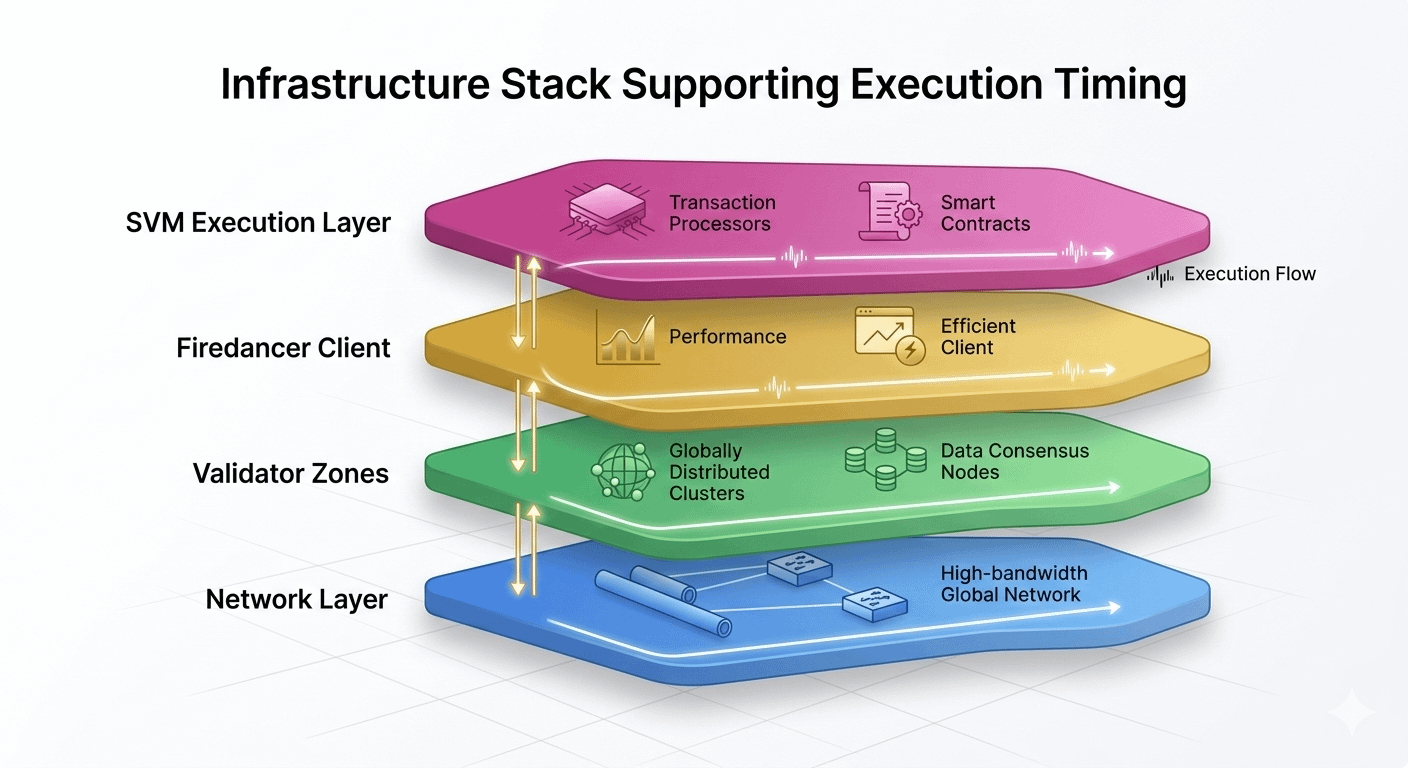 Infrastructure Stack Supporting Execution Timing

SVM Execution Layer

Transaction Processors

Smart Contracts

Execution Flow

Firedancer Client

Performance

Efficient Client

Validator Zones

Globally Distributed Clusters

Data Consensus Nodes

Network Layer

High-bandwidth Global Network